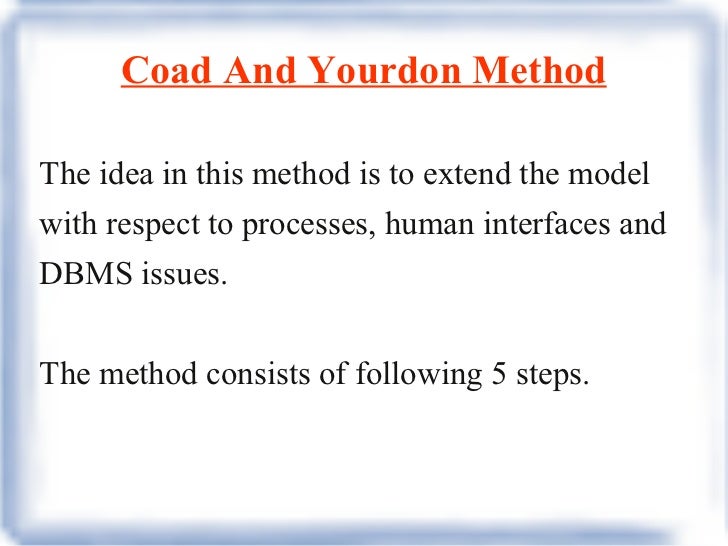 Coad And Yourdon Method

The idea in this method is to extend the model with respect to processes, human interfaces and DBMS issues.

The method consists of following 5 steps.